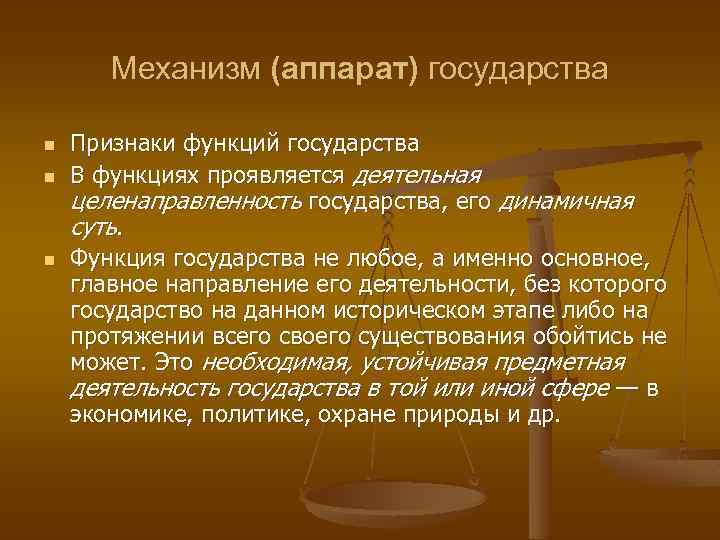 Механизм (аппарат) государства

- Признаки функций государства
- В функциях проявляется деятельная целенаправленность государства, его динамичная суть.
- Функция государства не любое, а именно основное, главное направление его деятельности, без которого государство на данном историческом этапе либо на протяжении всего своего существования обойтись не может. Это необходимая, устойчивая предметная деятельность государства в той или иной сфере — в экономике, политике, охране природы и др.